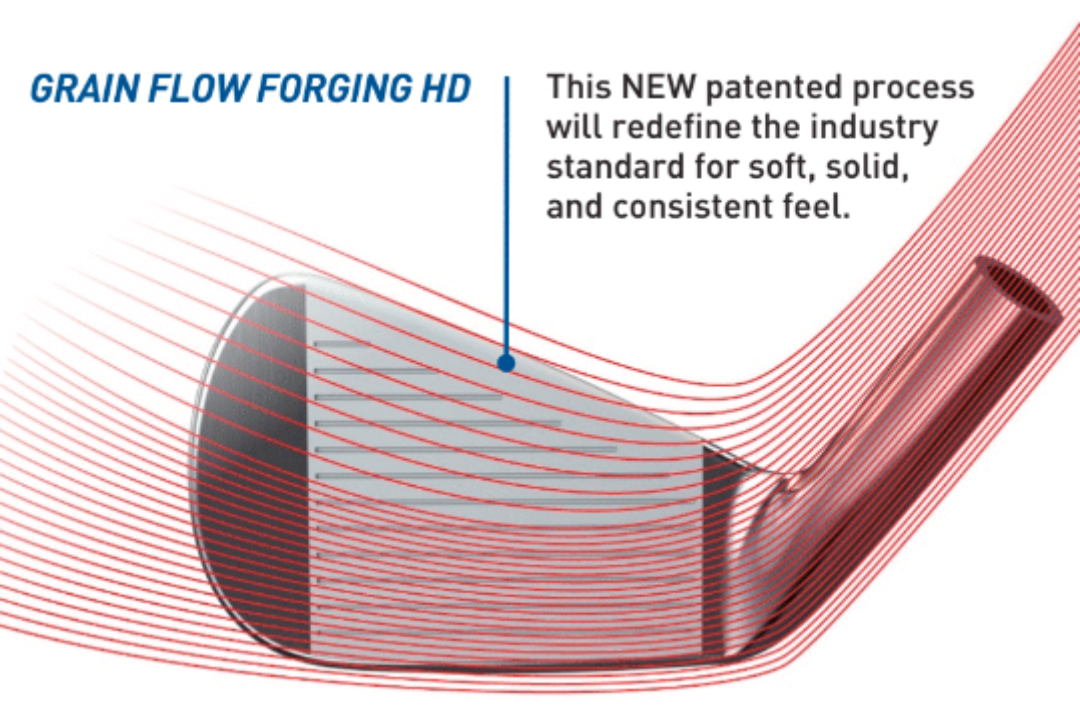 GRAIN FLOW FORGING HD

This NEW patented process will redefine the industry standard for soft, solid, and consistent feel.